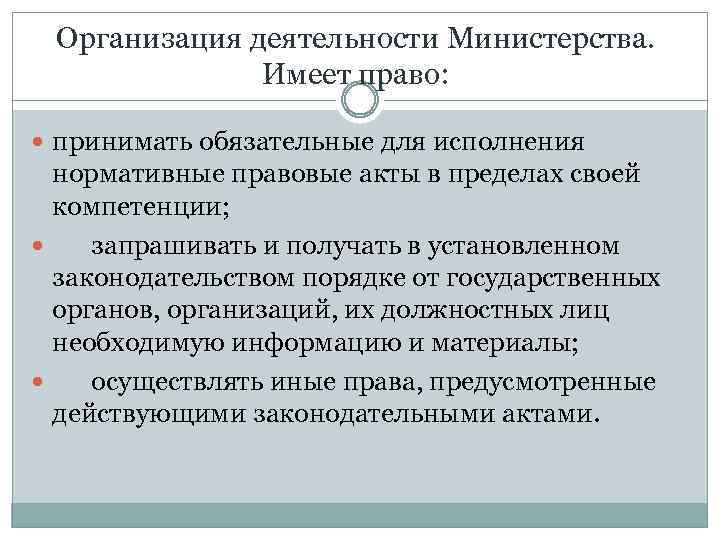 Организация деятельности Министерства. Имеет право:

принимать обязательные для исполнения нормативные правовые акты в пределах своей компетенции;

запрашивать и получать в установленном законодательством порядке от государственных органов, организаций, их должностных лиц необходимую информацию и материалы;

осуществлять иные права, предусмотренные действующими законодательными актами.